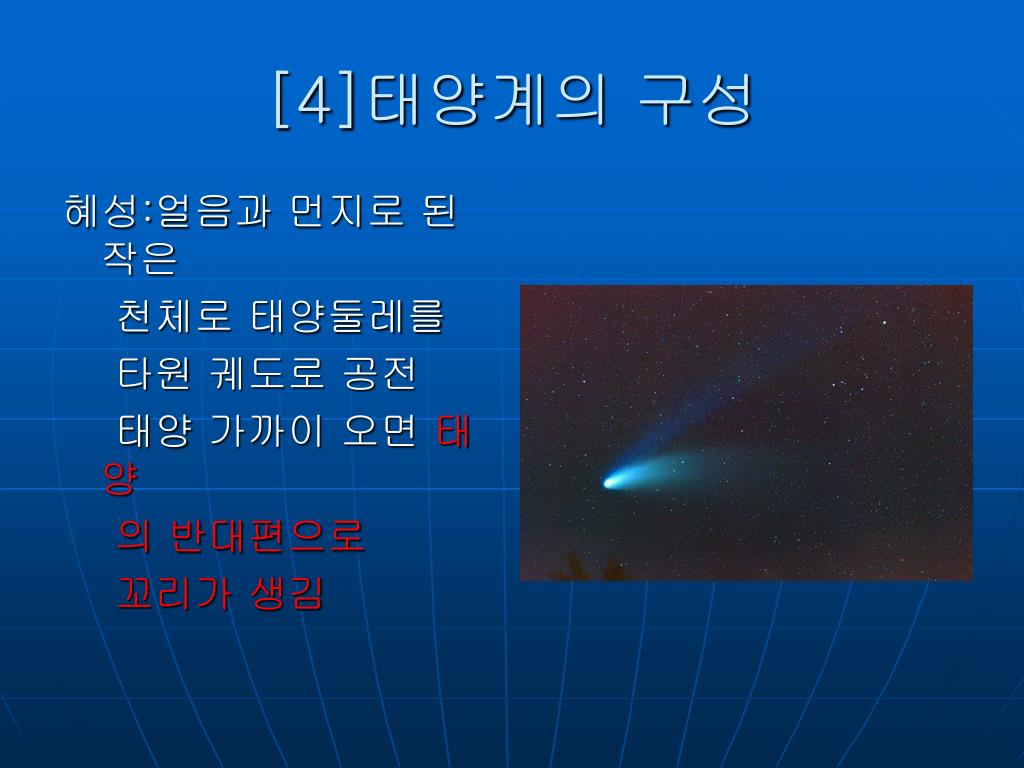 [4]태양계의 구성

혜성:얼음과 먼지로 된 작은

천체로 태양둘레를

타원 궤도로 공전

태양 가까이 오면 태양

의 반대편으로

꼬리가 생김